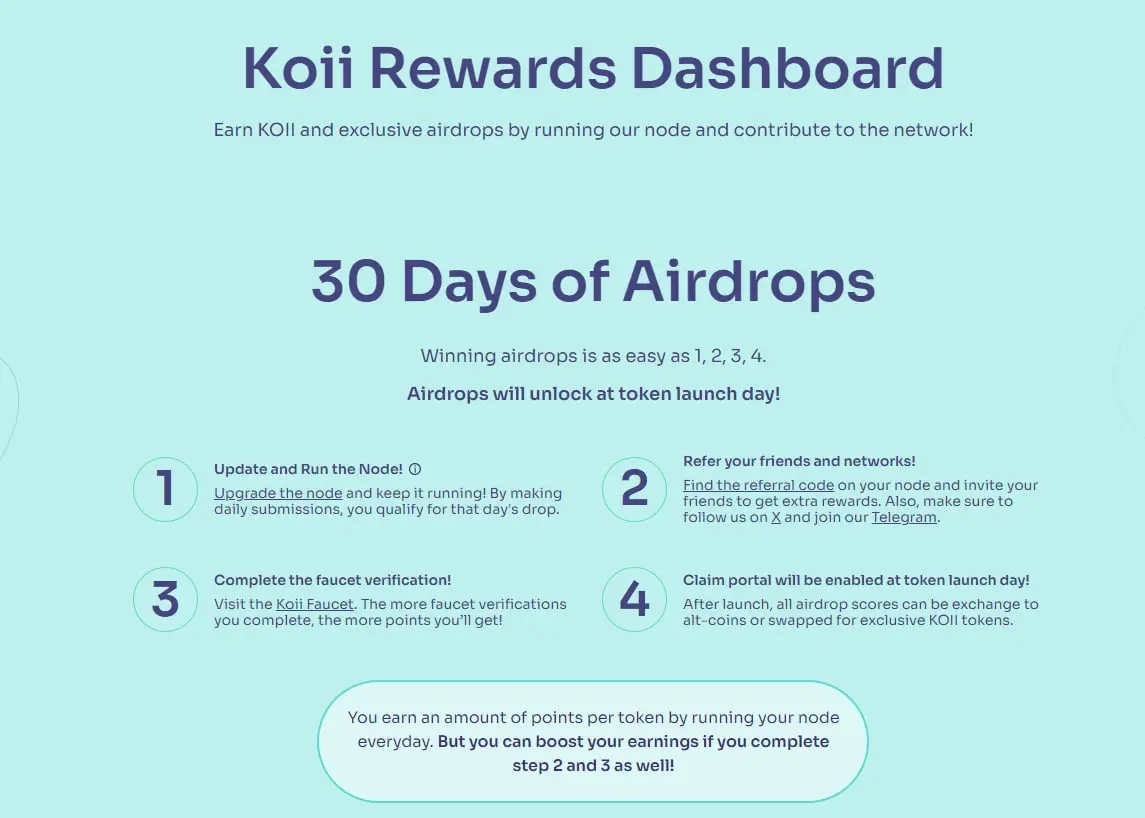 Koii Rewards Dashboard

Earn KOII and exclusive airdrops by running our node and contribute to the network!

30 Days of Airdrops

Winning airdrops is as easy as 1, 2, 3, 4.

Airdrops will unlock at token launch day!

1

Update and Run the Node! ⓘ

Upgrade the node and keep it running! By making daily submissions, you qualify for that day's drop.

2

Refer your friends and networks!

Find the referral code on your node and invite your friends to get extra rewards. Also, make sure to follow us on X and join our Telegram.

3

Complete the faucet verification!

Visit the Koii Faucet. The more faucet verifications you complete, the more points you'll get!

4

Claim portal will be enabled at token launch day!

After launch, all airdrop scores can be exchange to alt-coins or swapped for exclusive KOII tokens.

You earn an amount of points per token by running your node everyday. But you can boost your earnings if you complete step 2 and 3 as well!